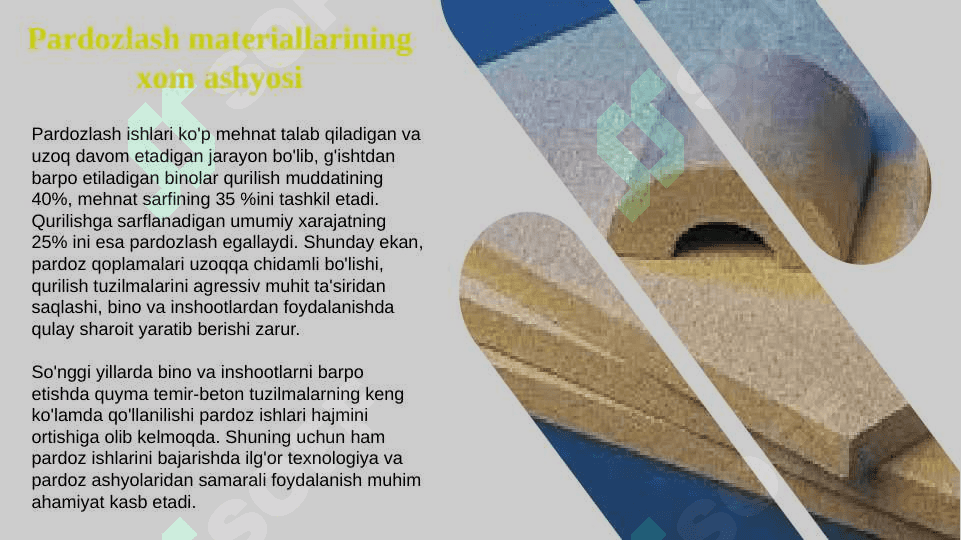 Pardozlash materiallarining xom ashyosi

Pardozlash ishlari ko'p mehnat talab qiladigan va uzoq davom etadigan jarayon bo'lib, g'ishtdan barpo etiladigan binolar qurilish muddatining 40%, mehnat sarfining 35 %ini tashkil etadi. Qurilishga sarflanadigan umumiy xarajatning 25% ini esa pardozlash egallaydi. Shunday ekan, pardoz qoplamalari uzoqqa chidamli bo'lishi, qurilish tuzilmalarini agressiv muhit ta'siridan saqlashi, bino va inshootlardan foydalanishda qulay sharoit yaratib berishi zarur.

So'nggi yillarda bino va inshootlarni barpo etishda quyma temir-beton tuzilmalarning keng ko'lamda qo'llanilishi pardoz ishlari hajmini ortishiga olib kelmoqda. Shuning uchun ham pardoz ishlarini bajarishda ilg'or texnologiya va pardoz ashyolaridan samarali foydalanish muhim ahamiyat kasb etadi.